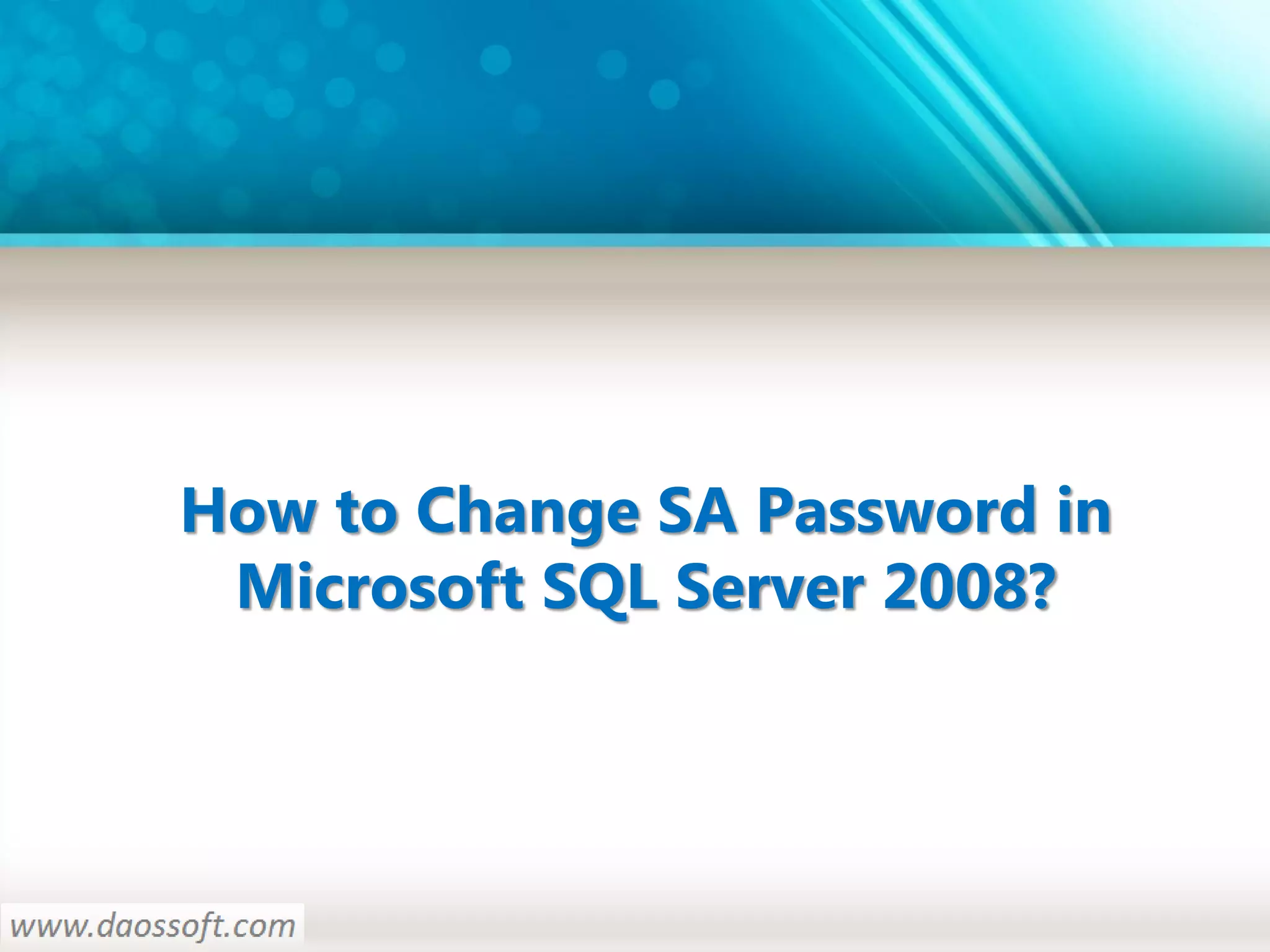 How to Change SA Password in Microsoft SQL Server 2008?

www.daossoft.com